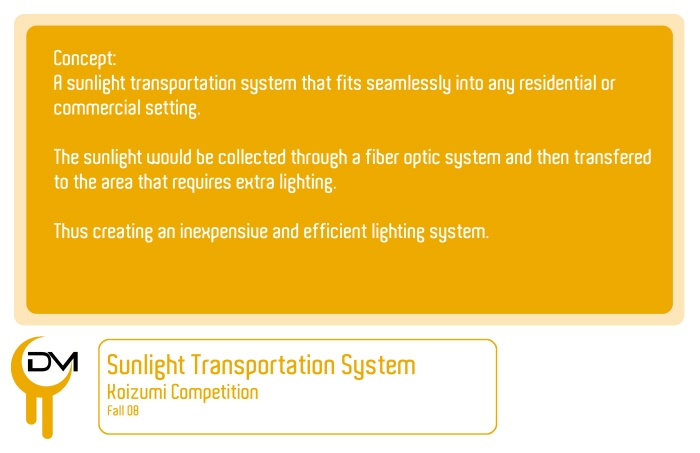 Concept:
A sunlight transportation system that fits seamlessly into any residential or commercial setting.

The sunlight would be collected through a fiber optic system and then transfered to the area that requires extra lighting.

Thus creating an inexpensive and efficient lighting system.

DM

Sunlight Transportation System
Koizumi Competition
Fall 08